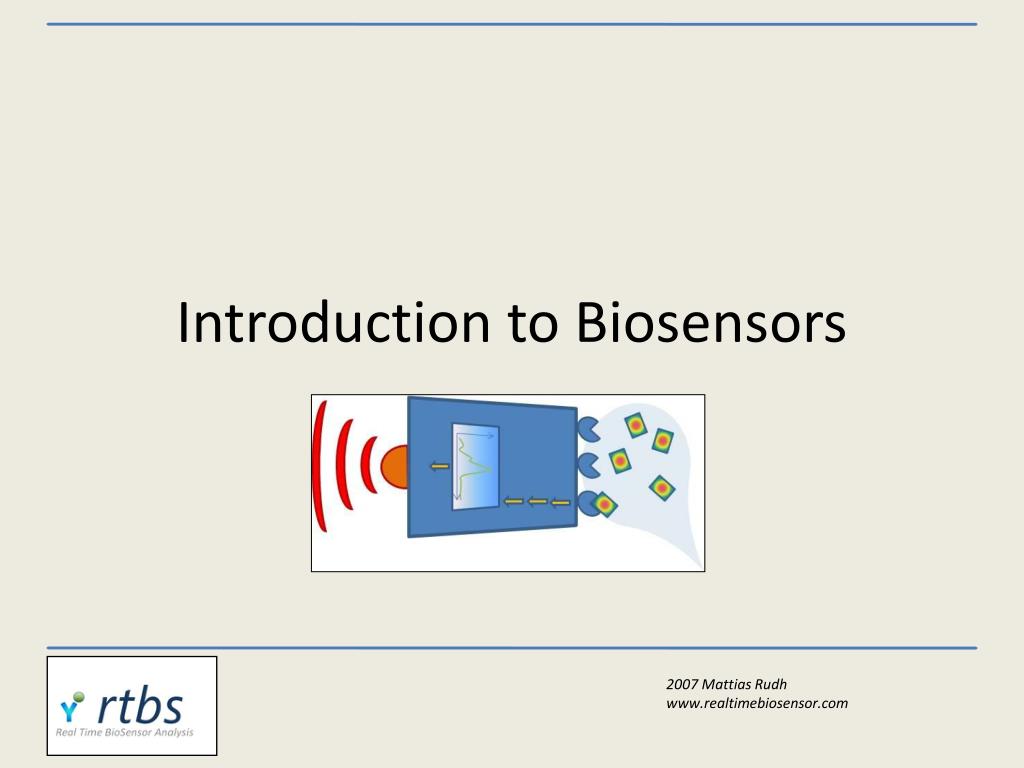 Introduction to Biosensors

rtbs
Real Time BioSensor Analysis

2007 Mattias Rudh
www.realtimebiosensor.com